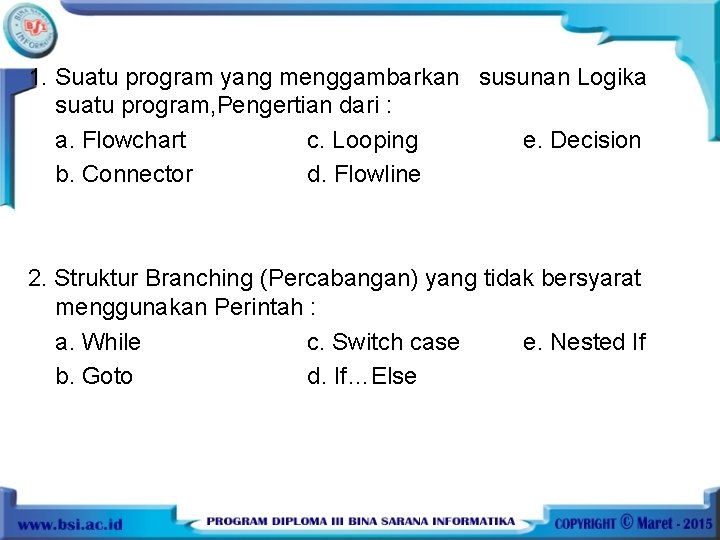 BINA SARANA INFORMATIKA
BSI

1. Suatu program yang menggambarkan susunan Logika suatu program,Pengertian dari :

a. Flowchart
b. Connector
c. Looping
d. Flowline
e. Decision

2. Struktur Branching (Percabangan) yang tidak bersyarat menggunakan Perintah :

a. While
b. Goto
c. Switch case
d. If…Else
e. Nested If

www.bsi.ac.id PROGRAM DIPLOMA III BINA SARANA INFORMATIKA COPYRIGHT © Maret - 2015